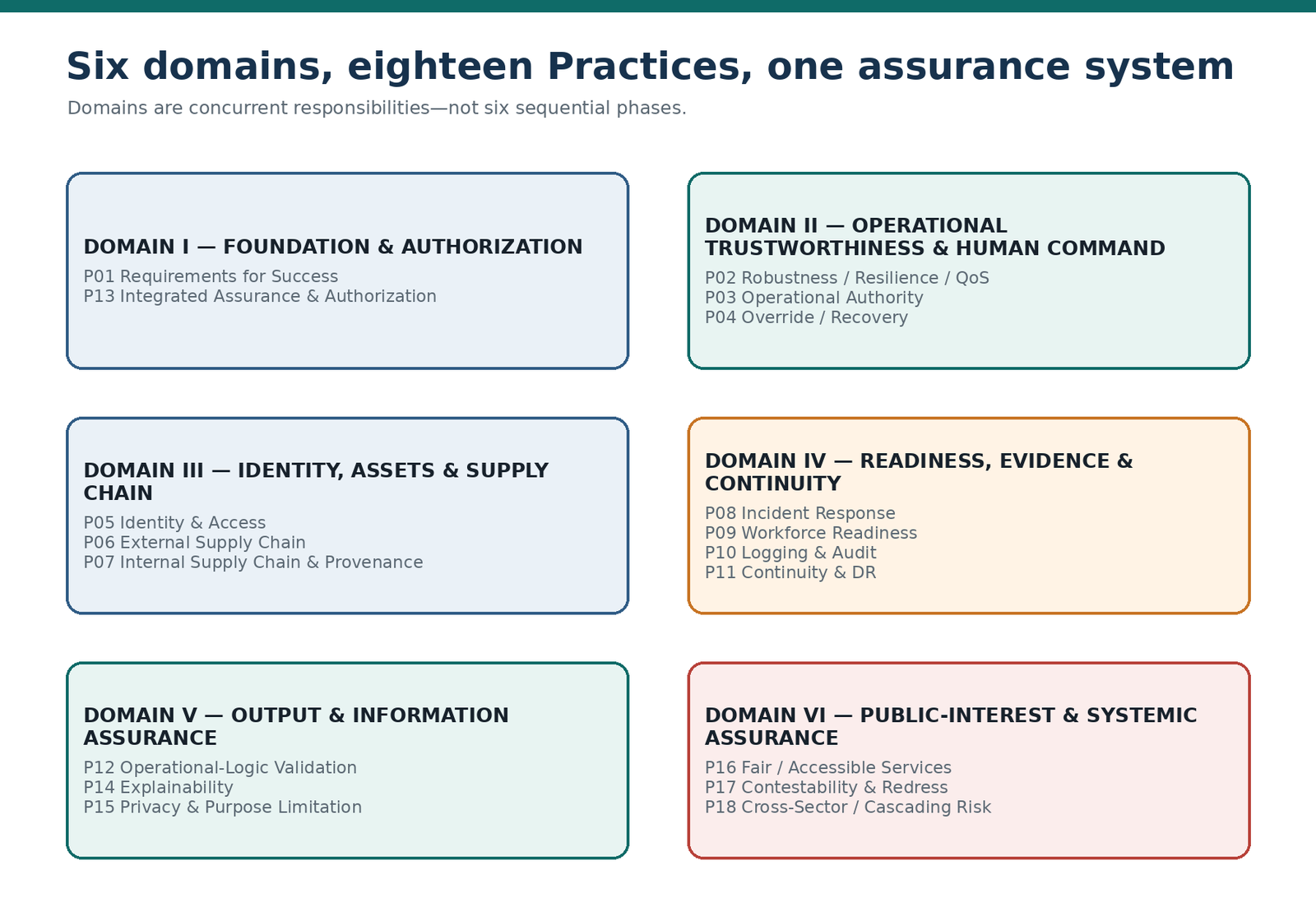 Six domains, eighteen Practices, one assurance system

Domains are concurrent responsibilities—not six sequential phases.

DOMAIN I — FOUNDATION & AUTHORIZATION
P01 Requirements for Success
P13 Integrated Assurance & Authorization

DOMAIN II — OPERATIONAL TRUSTWORTHINESS & HUMAN COMMAND
P02 Robustness / Resilience / QoS
P03 Operational Authority
P04 Override / Recovery

DOMAIN III — IDENTITY, ASSETS & SUPPLY CHAIN
P05 Identity & Access
P06 External Supply Chain
P07 Internal Supply Chain & Provenance

DOMAIN IV — READINESS, EVIDENCE & CONTINUITY
P08 Incident Response
P09 Workforce Readiness
P10 Logging & Audit
P11 Continuity & DR

DOMAIN V — OUTPUT & INFORMATION ASSURANCE
P12 Operational-Logic Validation
P14 Explainability
P15 Privacy & Purpose Limitation

DOMAIN VI — PUBLIC-INTEREST & SYSTEMIC ASSURANCE
P16 Fair / Accessible Services
P17 Contestability & Redress
P18 Cross-Sector / Cascading Risk